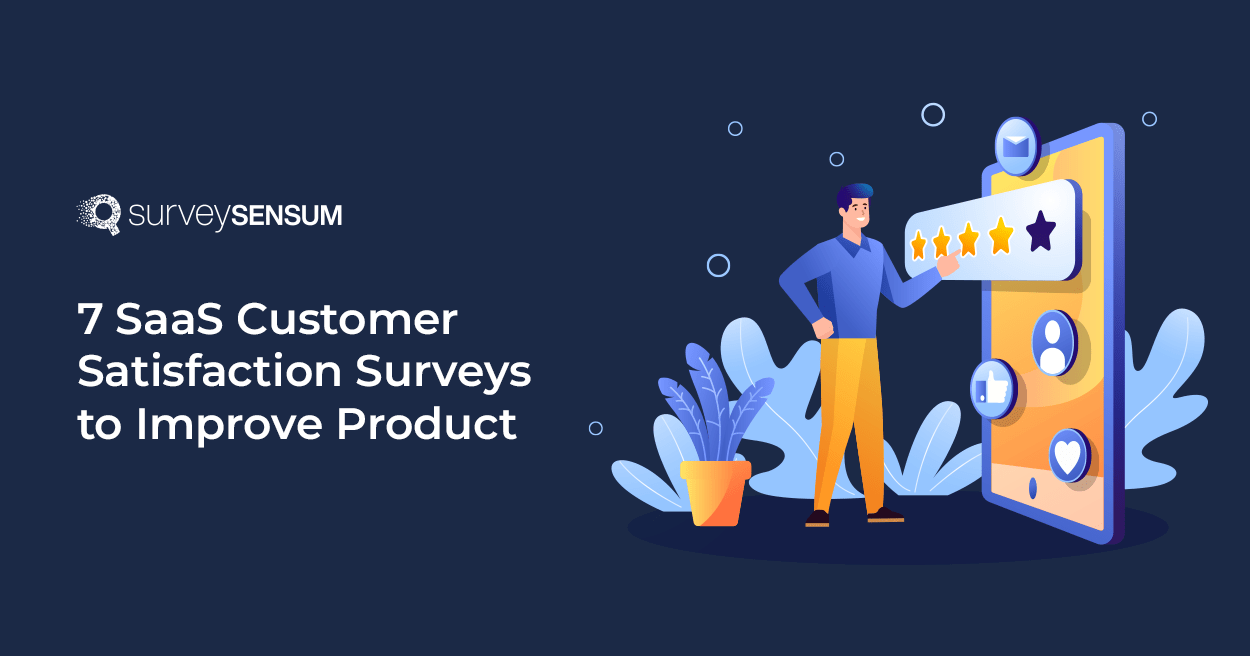 surveySENSUM

7 SaaS Customer Satisfaction Surveys to Improve Product